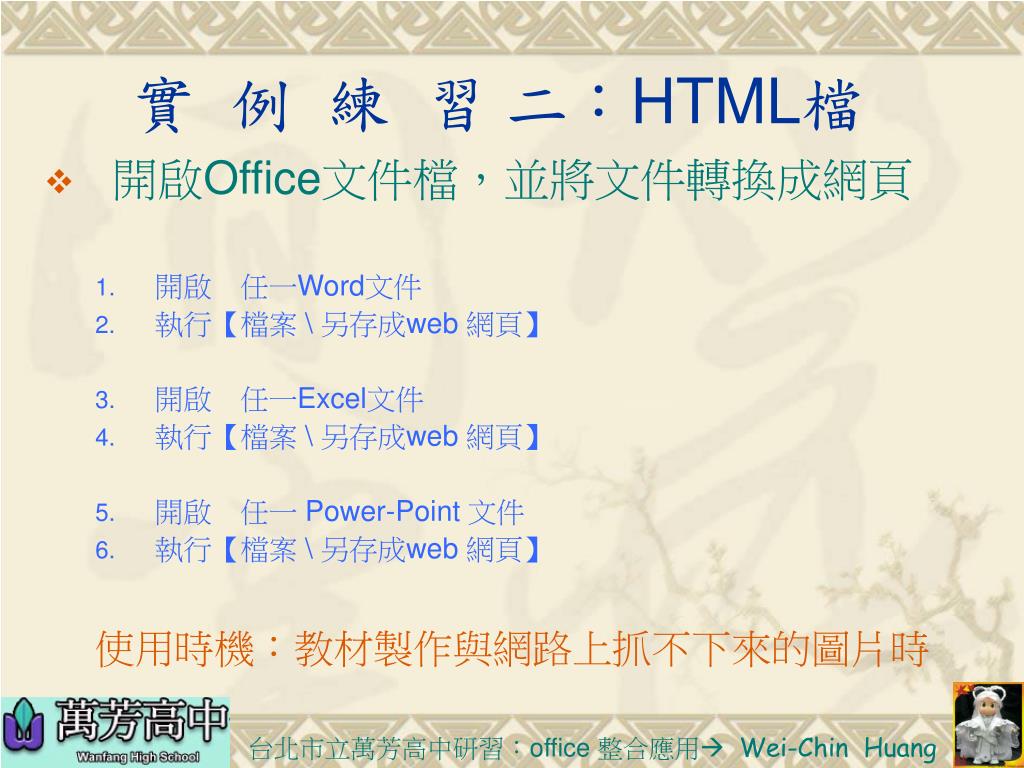 實 例 練 習 二：HTML檔

❖ 開啟Office文件檔，並將文件轉換成網頁

1. 開啟 任一Word文件
2. 執行【檔案 \ 另存成web 網頁】

3. 開啟 任一Excel文件
4. 執行【檔案 \ 另存成web 網頁】

5. 開啟 任一 Power-Point 文件
6. 執行【檔案 \ 另存成web 網頁】

使用時機：教材製作與網路上抓不下來的圖片時

萬芳高中
Wanfang High School

台北市立萬芳高中研習：office 整合應用→ Wei-Chin Huang